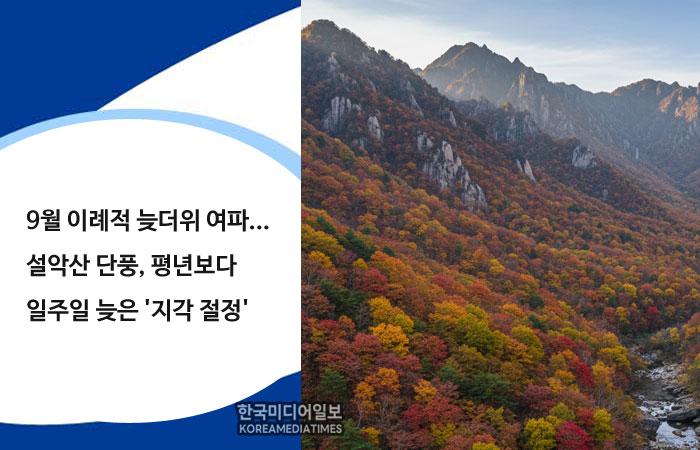 9월 이례적 늦더위 여파…
설악산 단풍, 평년보다
일주일 늦은 '지각 절정'

한국미디어일보
KOREAMEDIATIMES